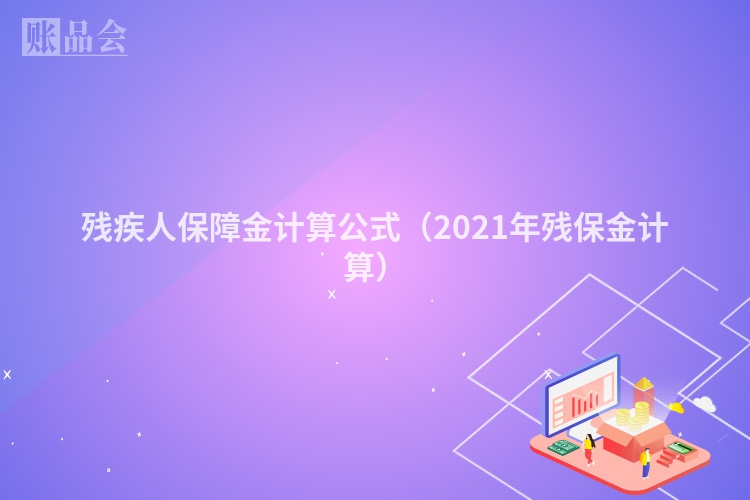 账品会

残疾人保障金计算公式（2021年残保金计算）